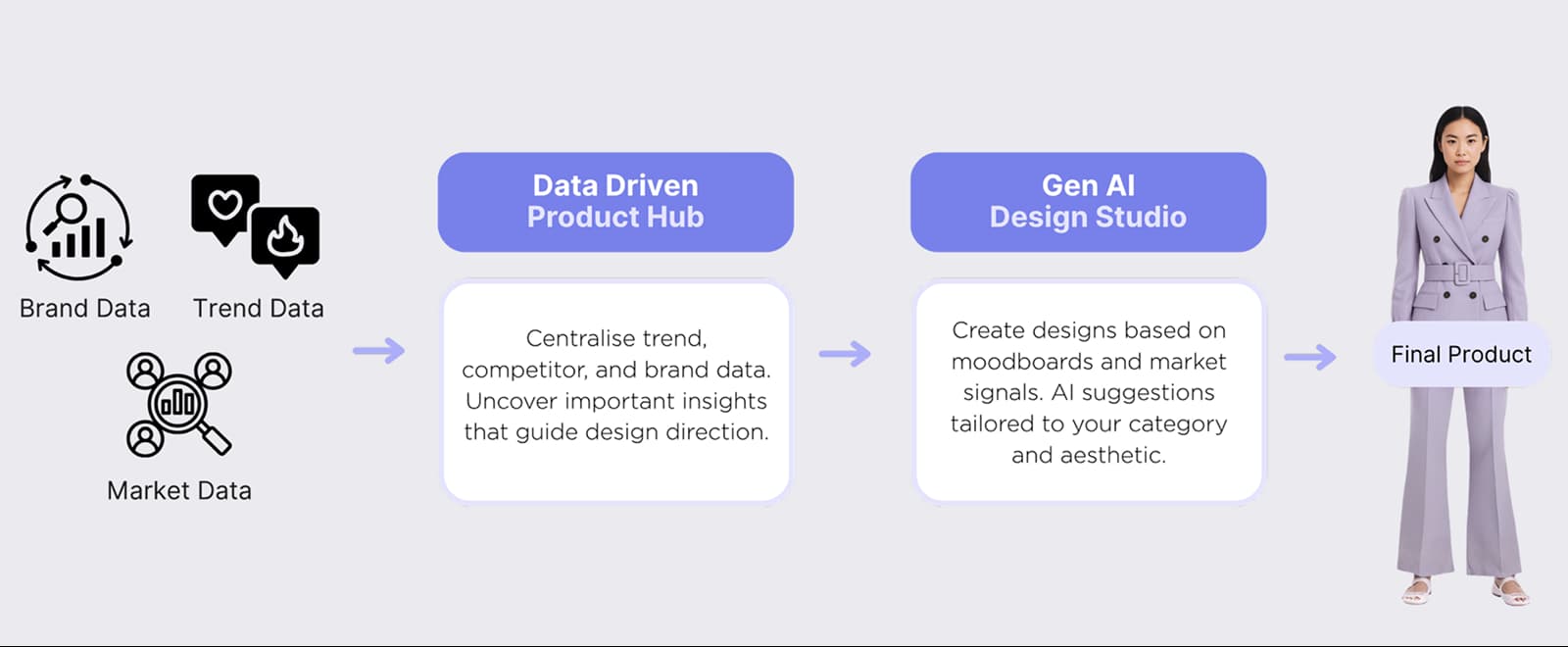 Brand Data

Trend Data

Market Data

Data Driven Product Hub

Centralise trend, competitor, and brand data. Uncover important insights that guide design direction.

Gen AI Design Studio

Create designs based on moodboards and market signals. AI suggestions tailored to your category and aesthetic.

Final Product